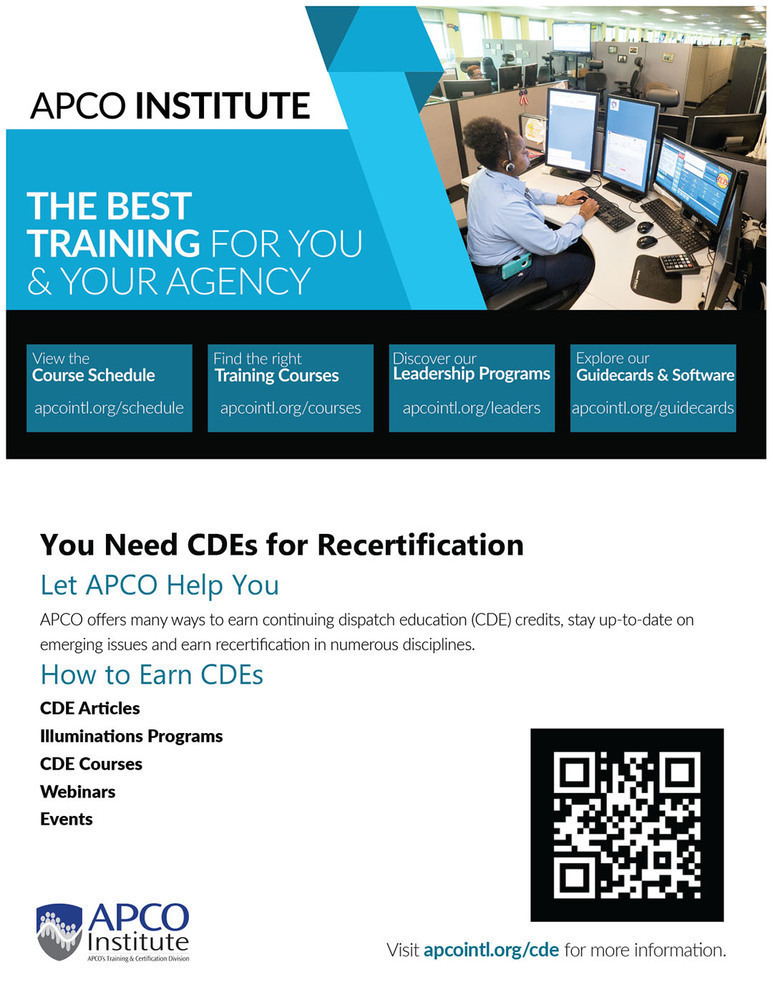 APCO INSTITUTE

THE BEST TRAINING FOR YOU & YOUR AGENCY

View the
Course Schedule
apcointl.org/schedule

Find the right
Training Courses
apcointl.org/courses

Discover our
Leadership Programs
apcointl.org/leaders

Explore our
Guidecards & Software
apcointl.org/guidecards

You Need CDEs for Recertification

Let APCO Help You

APCO offers many ways to earn continuing dispatch education (CDE) credits, stay up-to-date on emerging issues and earn recertification in numerous disciplines.

How to Earn CDEs

CDE Articles
Illuminations Programs
CDE Courses
Webinars
Events

APCO Institute
APCO's Training & Certification Division

Visit apcointl.org/cde for more information.